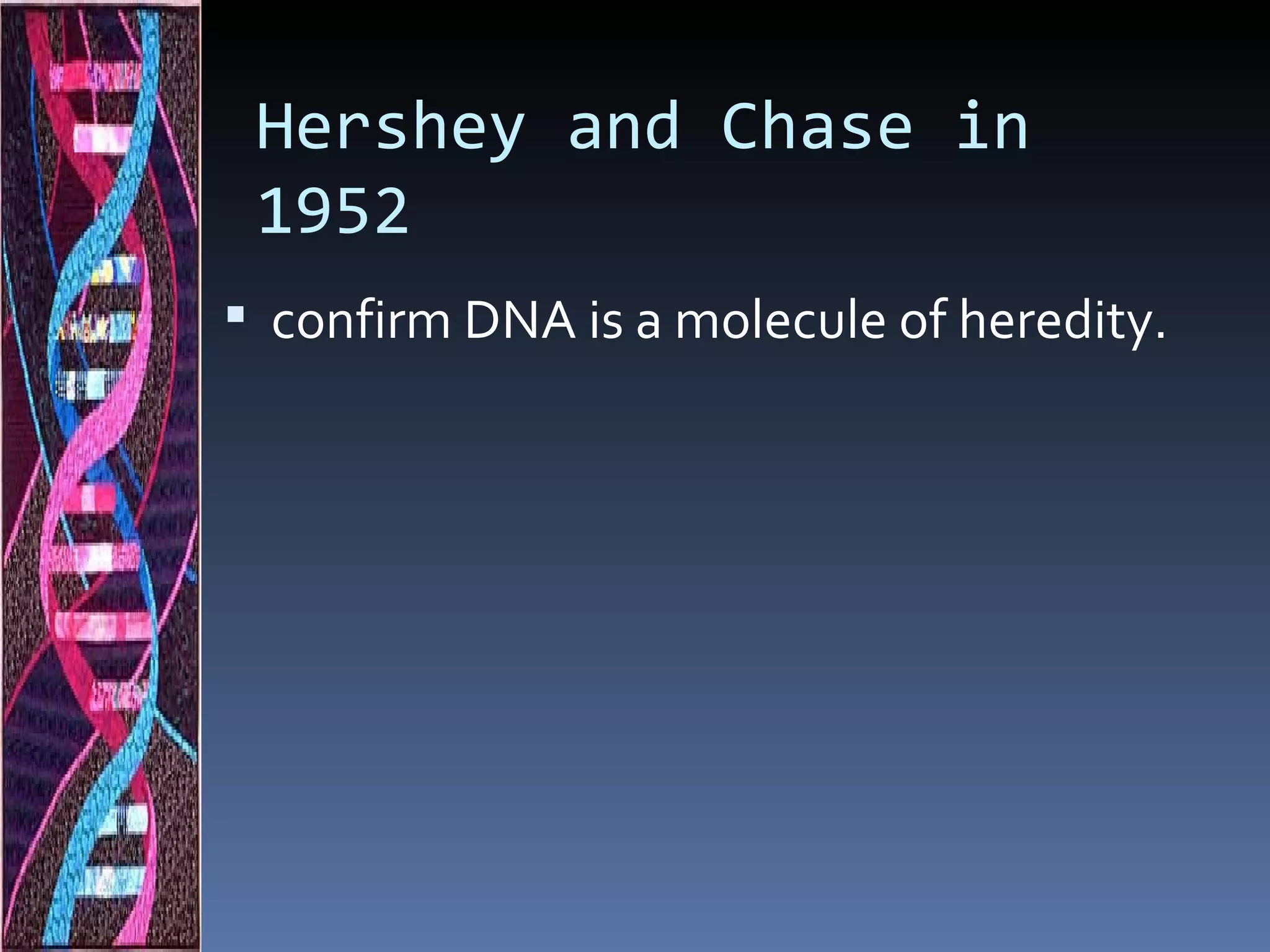 Hershey and Chase in 1952

▪ confirm DNA is a molecule of heredity.